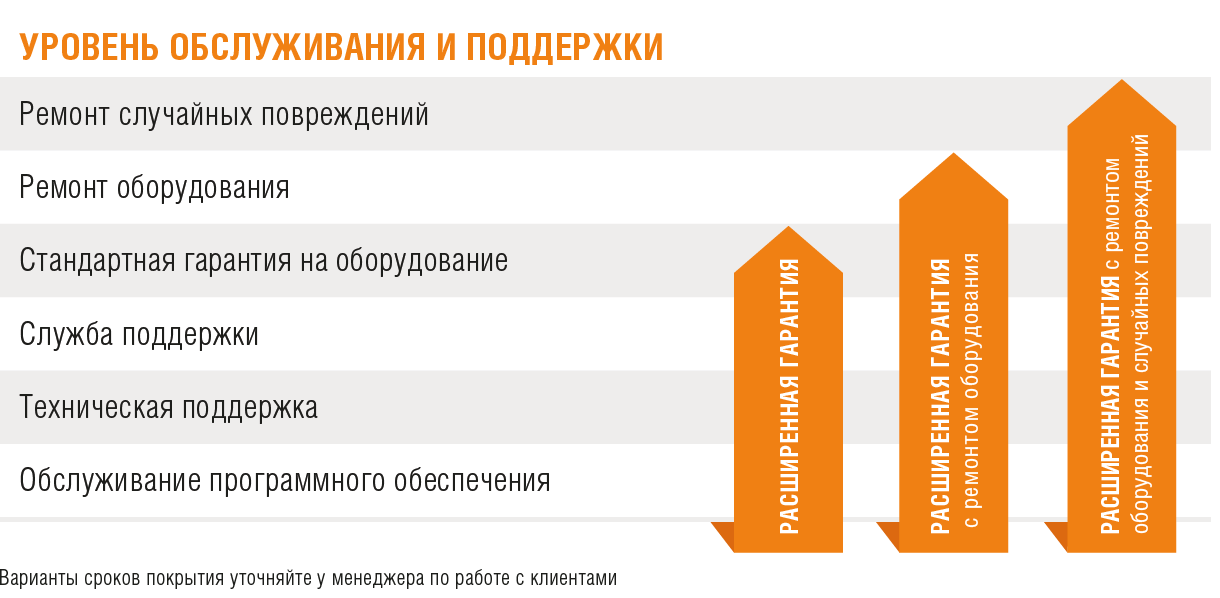 УРОВЕНЬ ОБСЛУЖИВАНИЯ И ПОДДЕРЖКИ

Ремонт случайных повреждений

Ремонт оборудования

Стандартная гарантия на оборудование

Служба поддержки

Техническая поддержка

Обслуживание программного обеспечения

РАСШИРЕННАЯ ГАРАНТИЯ

РАСШИРЕННАЯ ГАРАНТИЯ с ремонтом оборудования

РАСШИРЕННАЯ ГАРАНТИЯ с ремонтом оборудования и случайных повреждений

Варианты сроков покрытия уточняйте у менеджера по работе с клиентами